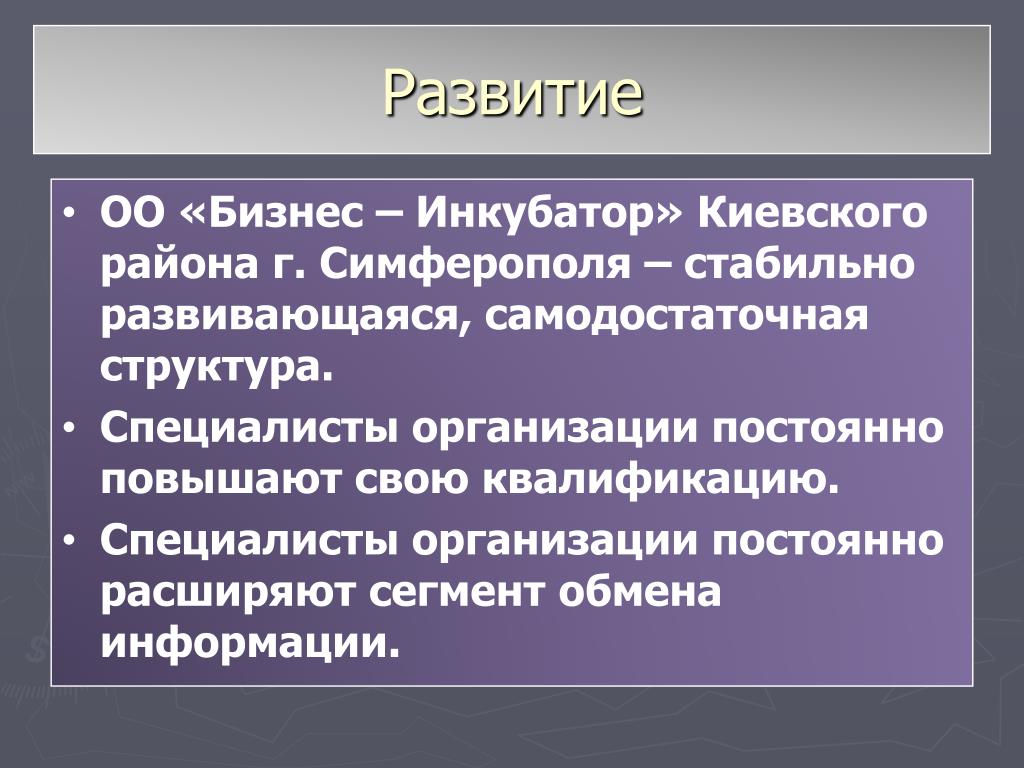 Развитие

• ОО «Бизнес – Инкубатор» Киевского района г. Симферополя – стабильно развивающаяся, самодостаточная структура.

• Специалисты организации постоянно повышают свою квалификацию.

• Специалисты организации постоянно расширяют сегмент обмена информации.